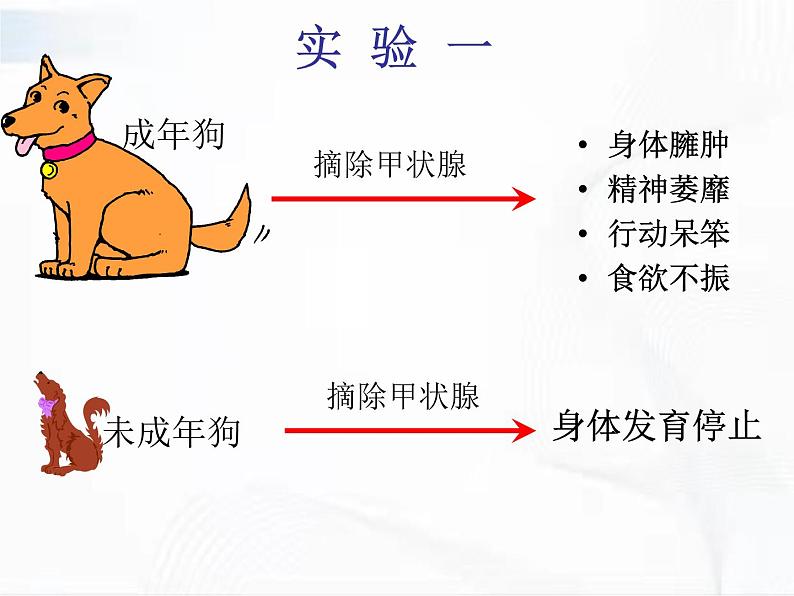 实 验 一

成年狗

摘除甲状腺

• 身体臃肿
• 精神萎靡
• 行动呆笨
• 食欲不振

未成年狗

摘除甲状腺

身体发育停止